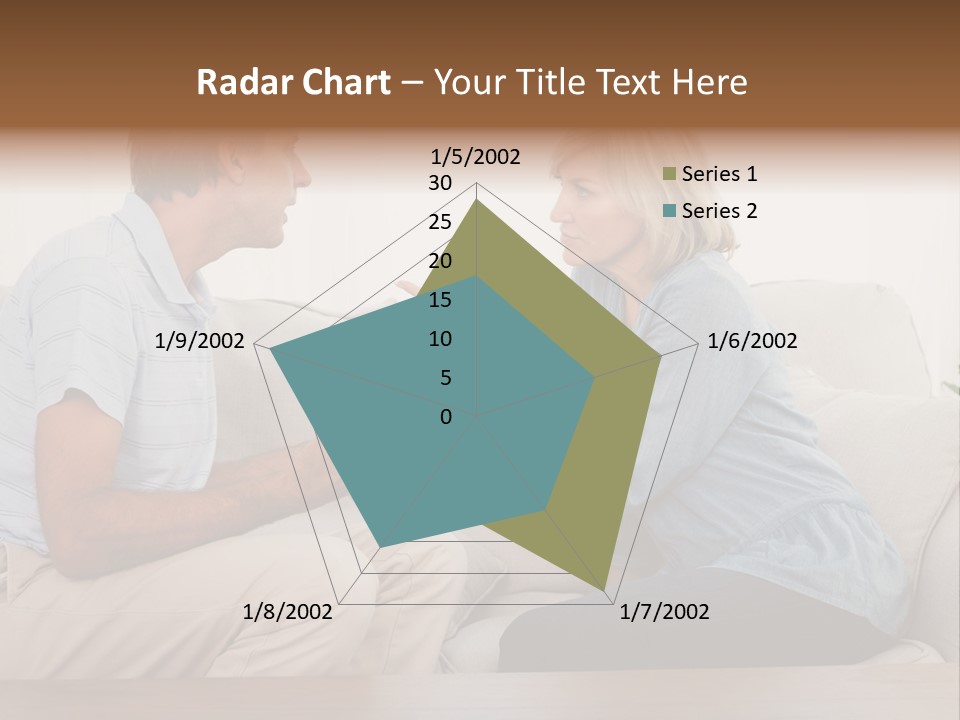 Radar Chart – Your Title Text Here

1/5/2002
30
25
20
15
10
5
0
1/6/2002
1/7/2002
1/8/2002
1/9/2002

Series 1
Series 2